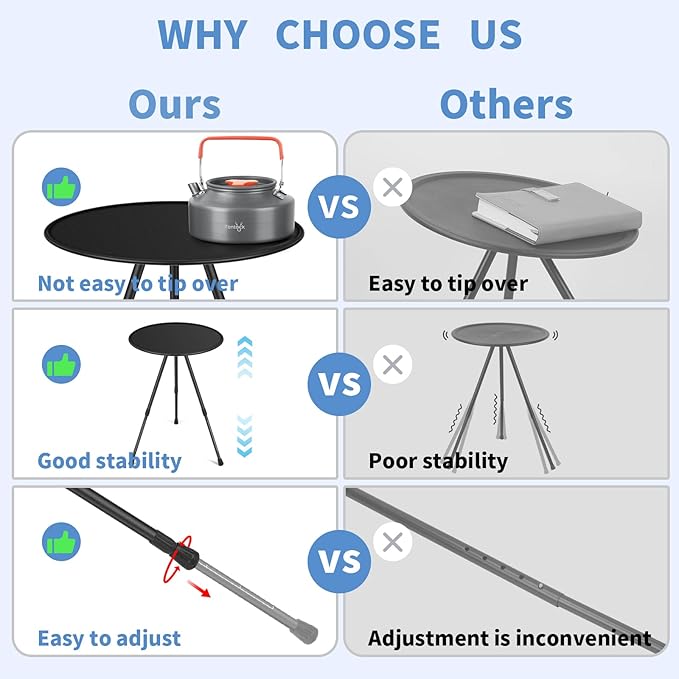 WHY CHOOSE US

Ours

Others

Not easy to tip over

VS

Easy to tip over

Good stability

VS

Poor stability

Easy to adjust

VS

Adjustment is inconvenient